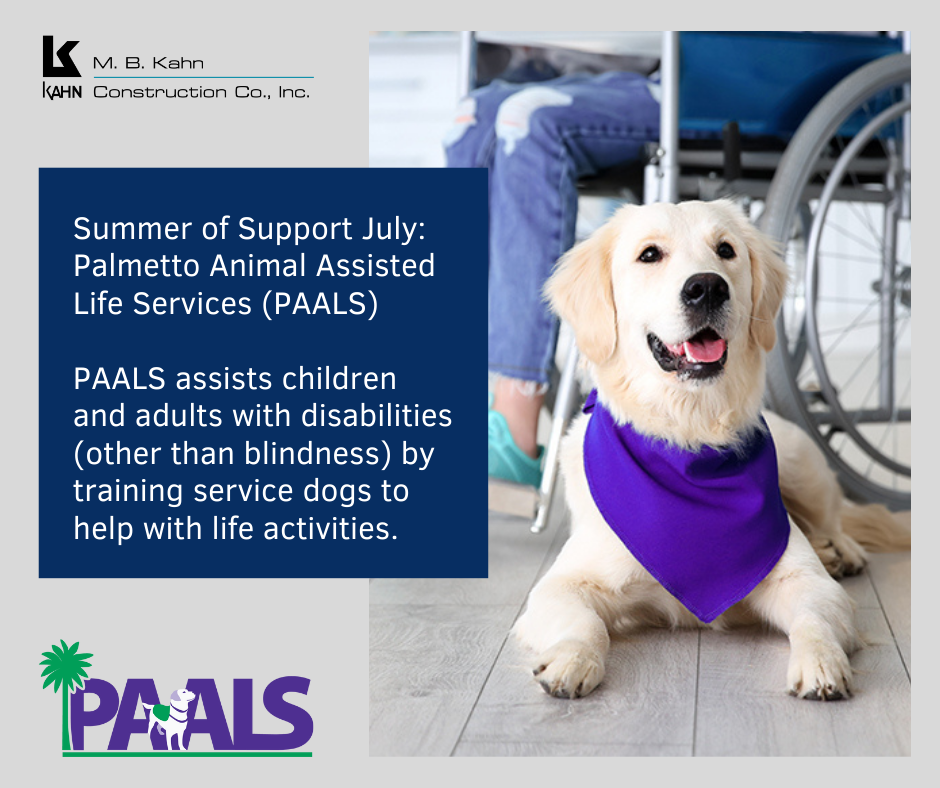 KAHN M. B. Kahn Construction Co., Inc.

Summer of Support July: Palmetto Animal Assisted Life Services (PAALS)

PAALS assists children and adults with disabilities (other than blindness) by training service dogs to help with life activities.

PAALS